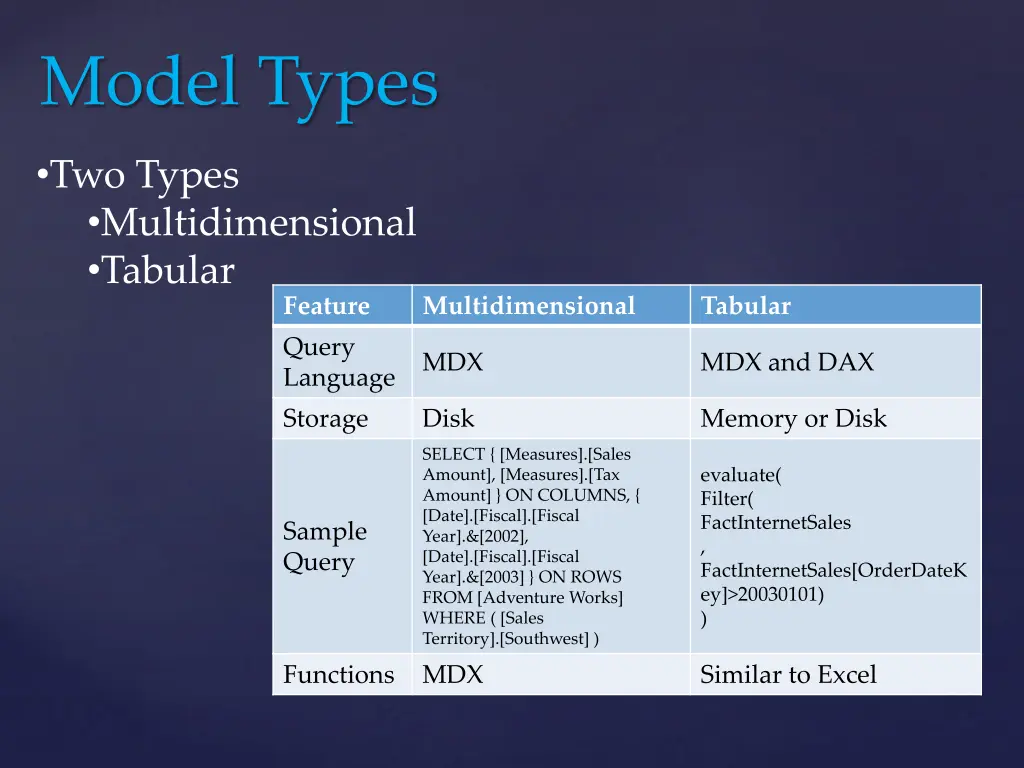 Model Types

•Two Types
•Multidimensional
•Tabular

| Feature | Multidimensional | Tabular |
|---|---|---|
| Query Language | MDX | MDX and DAX |
| Storage | Disk | Memory or Disk |
| Sample Query | SELECT { [Measures].[Sales Amount], [Measures].[Tax Amount] } ON COLUMNS, { [Date].[Fiscal].[Fiscal Year].&[2002], [Date].[Fiscal].[Fiscal Year].&[2003] } ON ROWS FROM [Adventure Works] WHERE ( [Sales Territory].[Southwest] ) | evaluate( Filter( FactInternetSales , FactInternetSales[OrderDateKey]>20030101) ) |
| Functions | MDX | Similar to Excel |